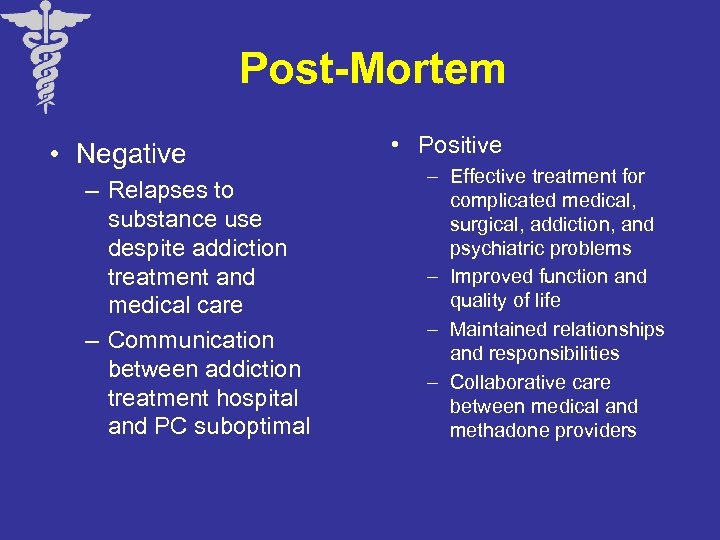 Post-Mortem

• Negative
– Relapses to substance use despite addiction treatment and medical care
– Communication between addiction treatment hospital and PC suboptimal

• Positive
– Effective treatment for complicated medical, surgical, addiction, and psychiatric problems
– Improved function and quality of life
– Maintained relationships and responsibilities
– Collaborative care between medical and methadone providers